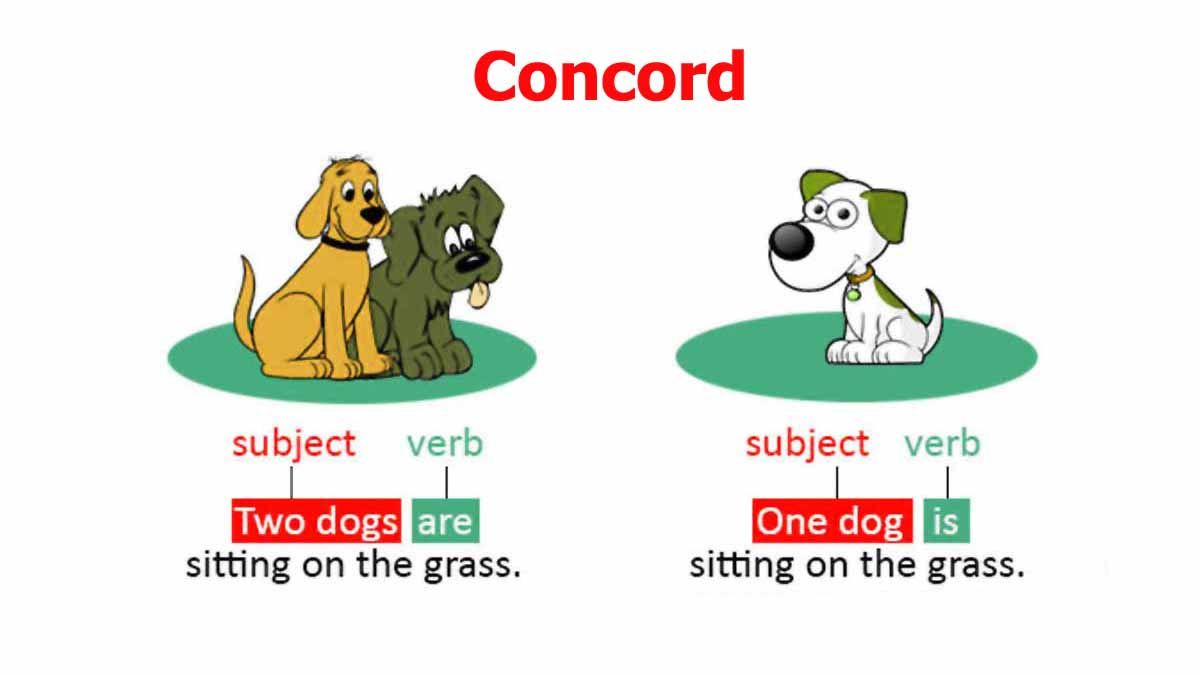 Concord

subject verb

Two dogs are sitting on the grass.

subject verb

One dog is sitting on the grass.